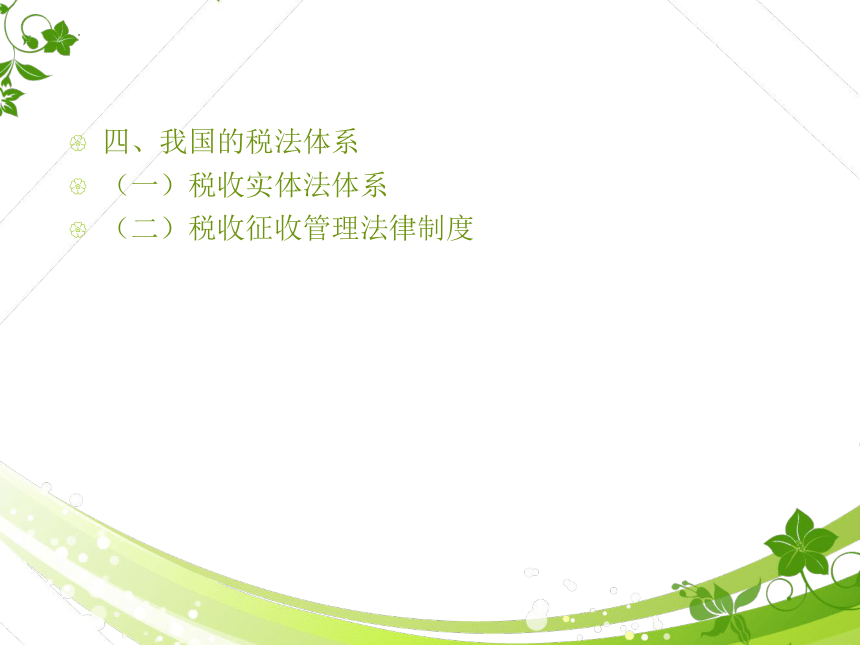 四、我国的税法体系

（一）税收实体法体系

（二）税收征收管理法律制度